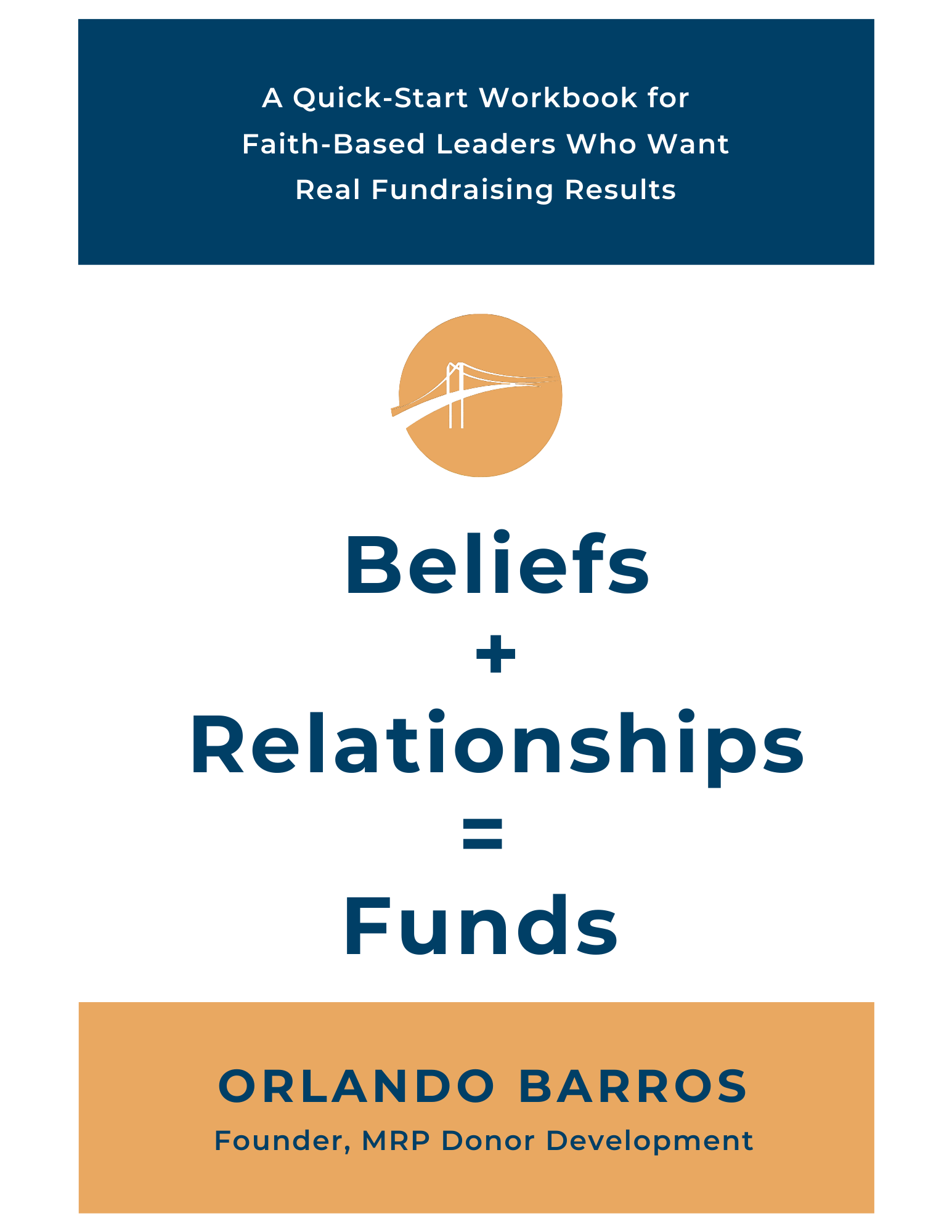 A Quick-Start Workbook for Faith-Based Leaders Who Want Real Fundraising Results

Beliefs
+
Relationships
=
Funds

ORLANDO BARROS
Founder, MRP Donor Development